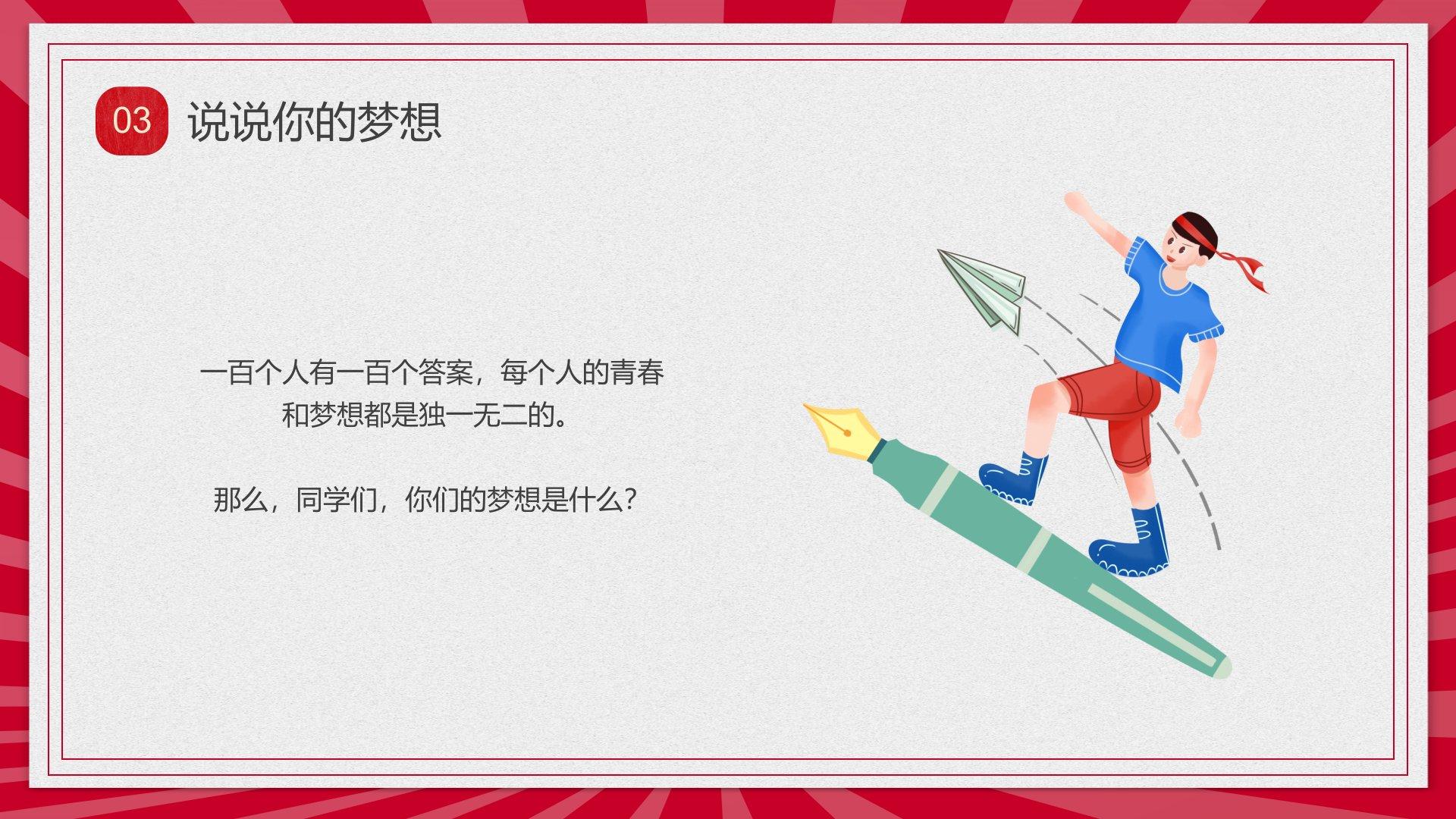 03 说说你的梦想

一百个人有一百个答案，每个人的青春和梦想都是独一无二的。

那么，同学们，你们的梦想是什么?